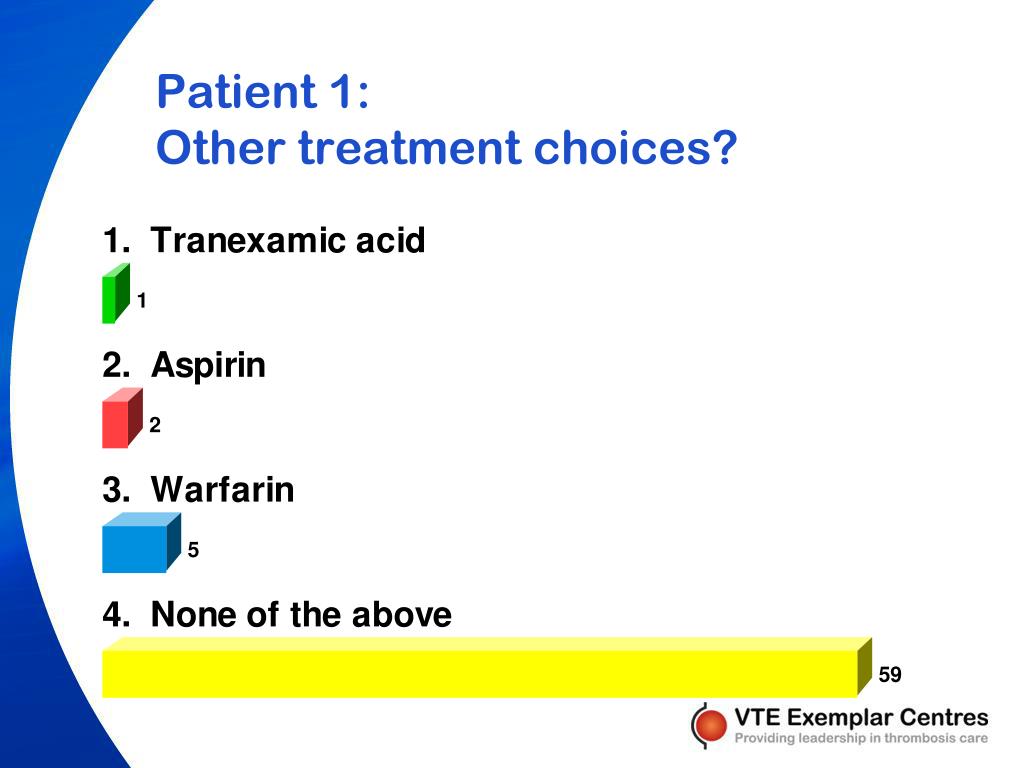 Patient 1:
Other treatment choices?

1. Tranexamic acid

1

2. Aspirin

2

3. Warfarin

5

4. None of the above

59

VTE Exemplar Centres
Providing leadership in thrombosis care